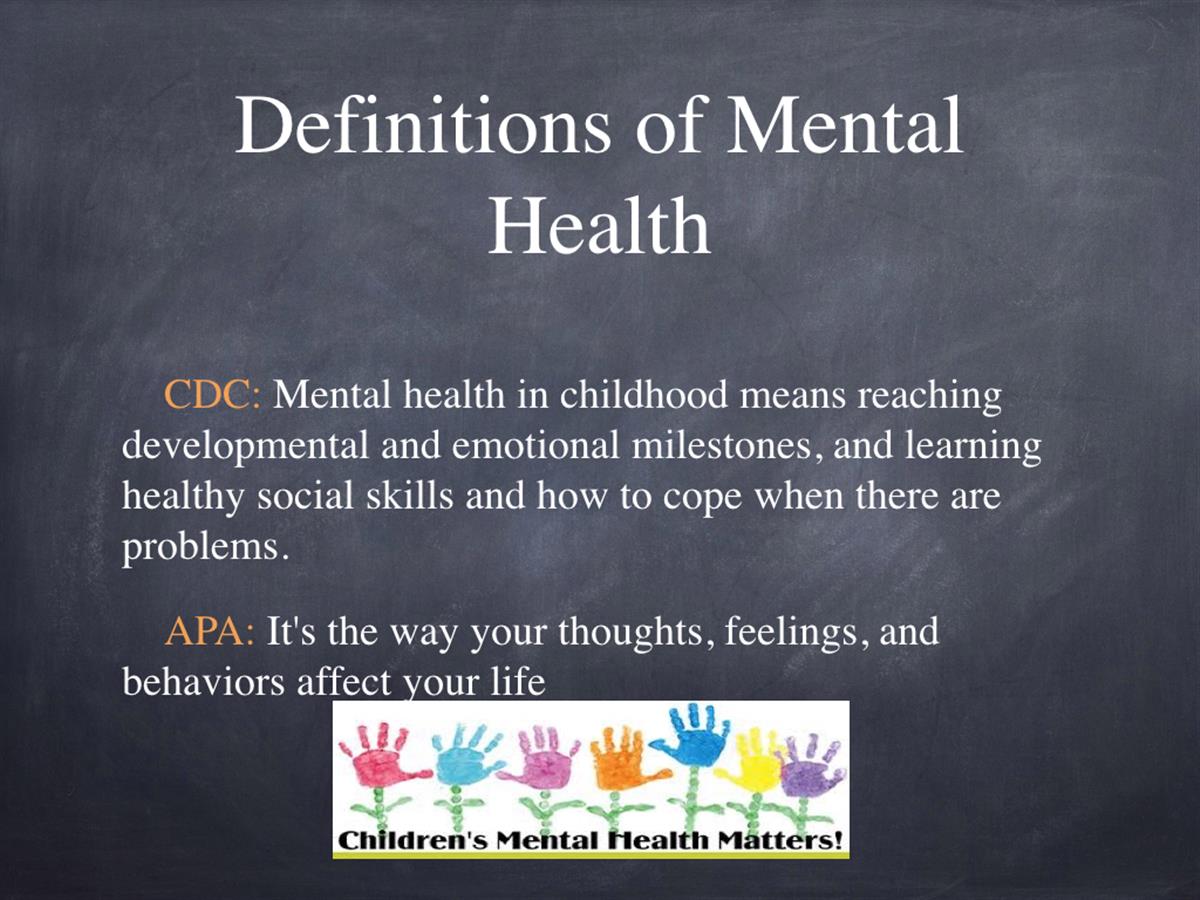 Definitions of Mental Health

CDC: Mental health in childhood means reaching developmental and emotional milestones, and learning healthy social skills and how to cope when there are problems.

APA: It's the way your thoughts, feelings, and behaviors affect your life

Children's Mental Health Matters!